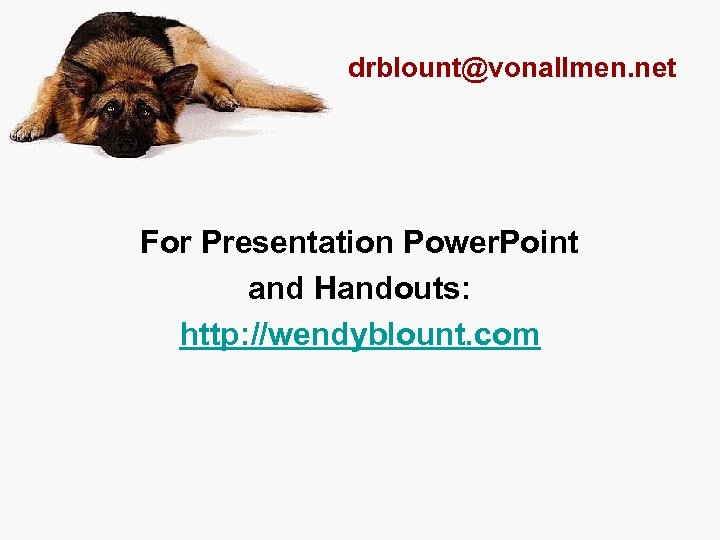 drblount@vonallmen.net

For Presentation PowerPoint and Handouts:

http://wendyblount.com